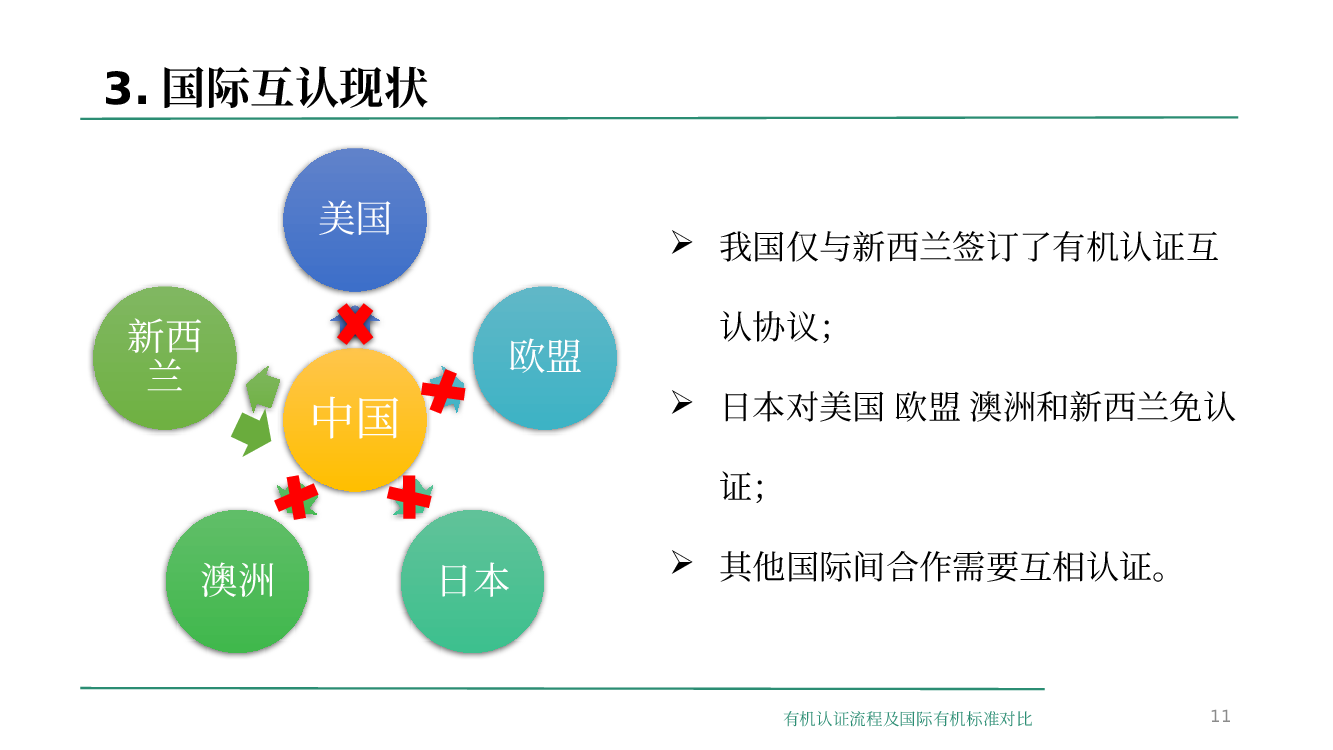 3. 国际互认现状

美国

新西兰

欧盟

中国

澳洲

日本

➢ 我国仅与新西兰签订了有机认证互认协议；

➢ 日本对美国 欧盟 澳洲和新西兰免认证；

➢ 其他国际间合作需要互相认证。

有机认证流程及国际有机标准对比

11